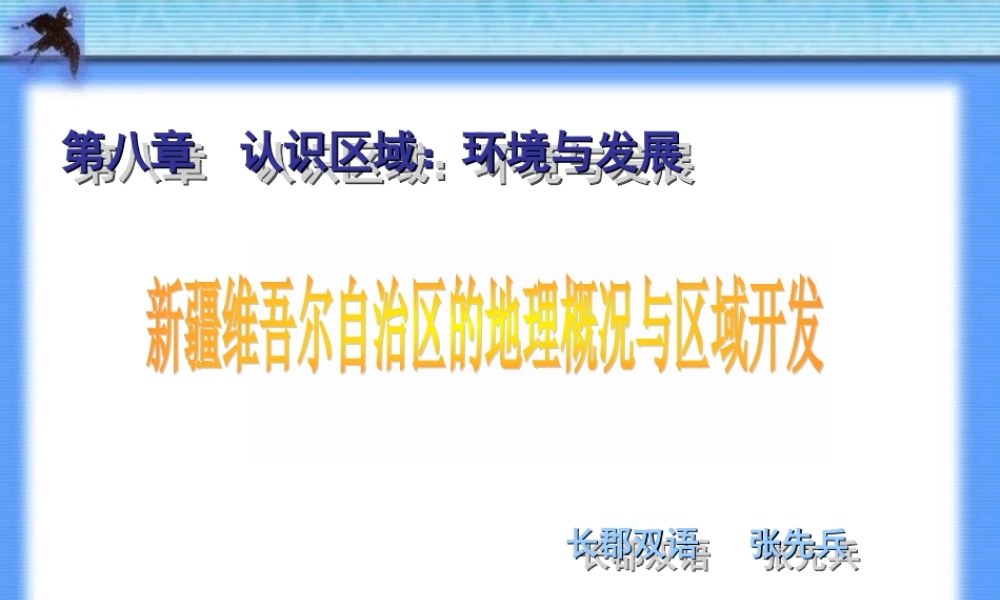 第八章　认识区域：环境与发展

新疆维吾尔自治区的地理概况与区域开发

长郡双语　　张先兵